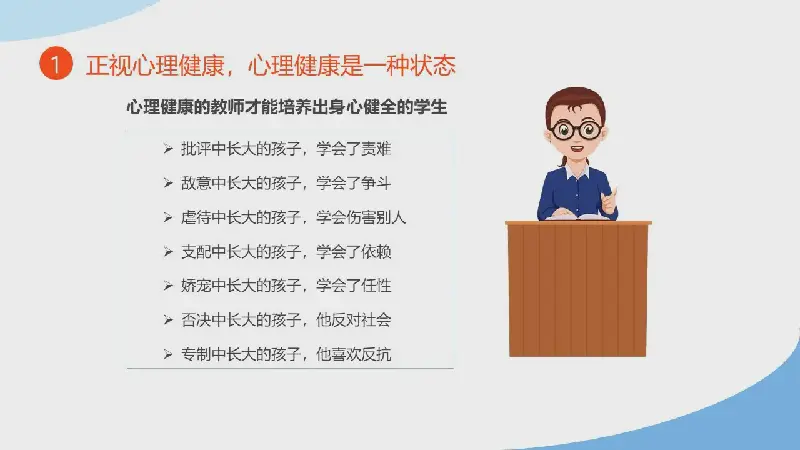 1 正视心理健康，心理健康是一种状态

心理健康的教师才能培养出身心健全的学生

➢ 批评中长大的孩子，学会了责难
➢ 敌意中长大的孩子，学会了争斗
➢ 虐待中长大的孩子，学会伤害别人
➢ 支配中长大的孩子，学会了依赖
➢ 娇宠中长大的孩子，学会了任性
➢ 否决中长大的孩子，他反对社会
➢ 专制中长大的孩子，他喜欢反抗